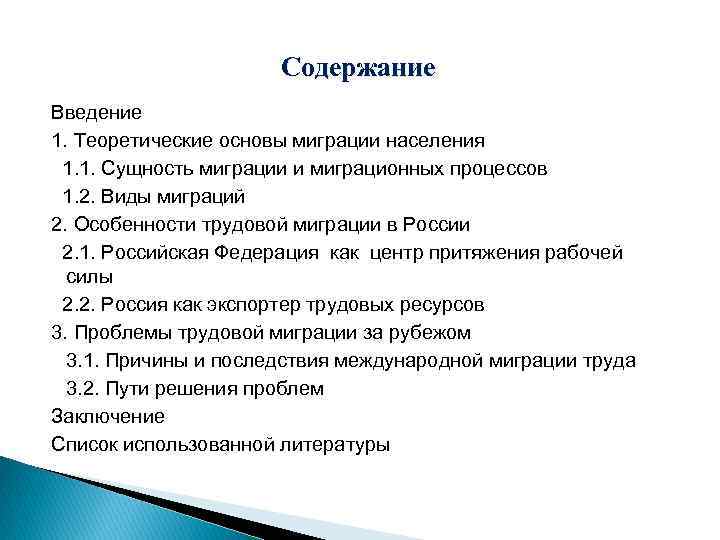 Содержание

Введение
1. Теоретические основы миграции населения
1.1. Сущность миграции и миграционных процессов
1.2. Виды миграций
2. Особенности трудовой миграции в России
2.1. Российская Федерация как центр притяжения рабочей силы
2.2. Россия как экспортер трудовых ресурсов
3. Проблемы трудовой миграции за рубежом
3.1. Причины и последствия международной миграции труда
3.2. Пути решения проблем
Заключение
Список использованной литературы